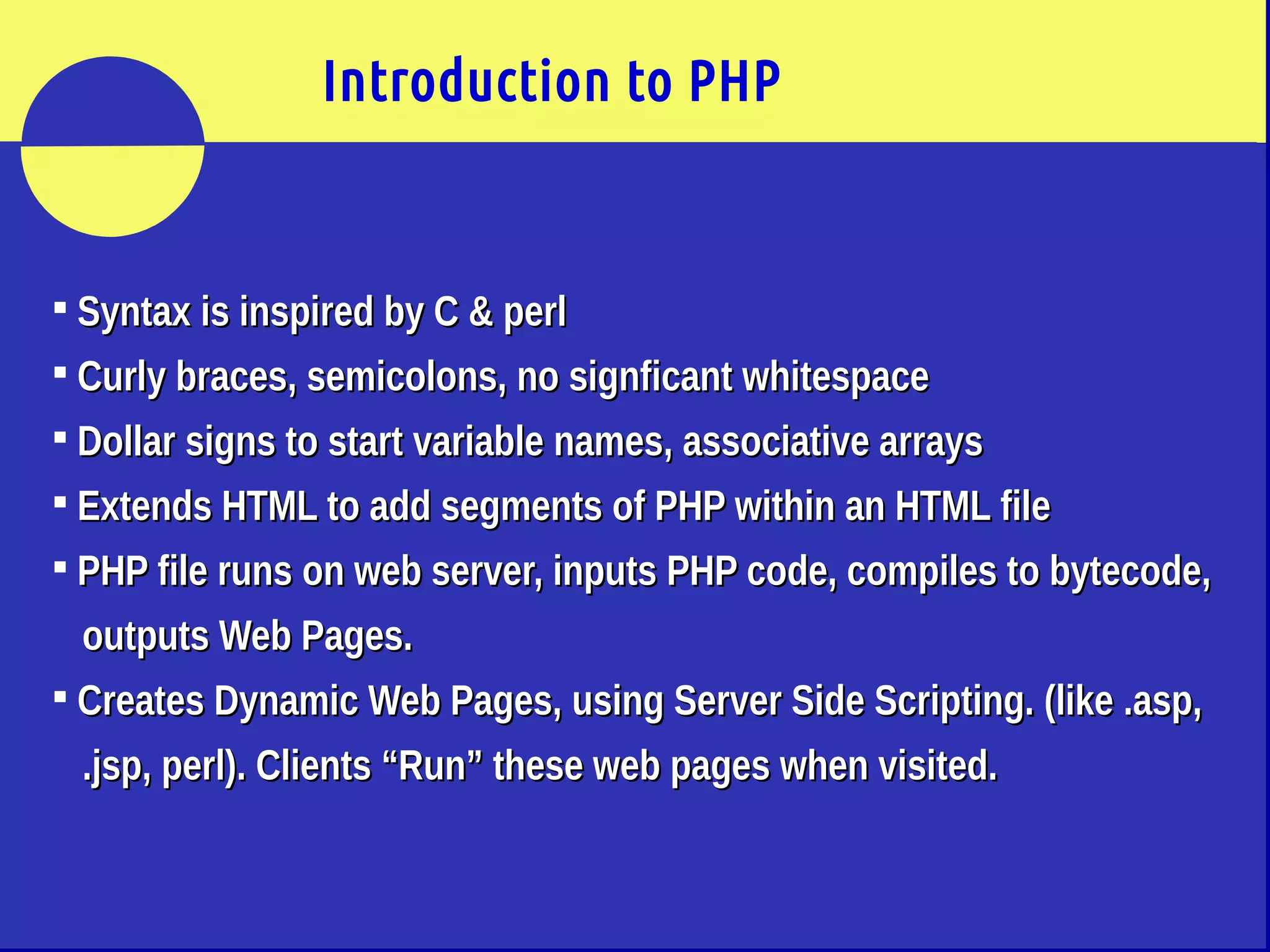 Introduction to PHP

▪ Syntax is inspired by C & perl
▪ Curly braces, semicolons, no signficant whitespace
▪ Dollar signs to start variable names, associative arrays
▪ Extends HTML to add segments of PHP within an HTML file
▪ PHP file runs on web server, inputs PHP code, compiles to bytecode, outputs Web Pages.
▪ Creates Dynamic Web Pages, using Server Side Scripting. (like .asp, .jsp, perl). Clients “Run” these web pages when visited.